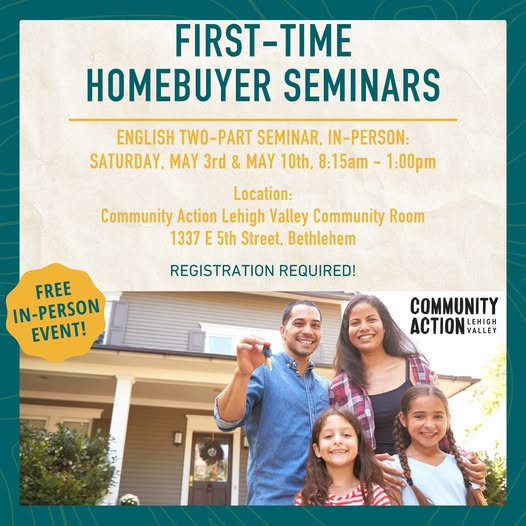 FIRST-TIME HOMEBUYER SEMINARS

ENGLISH TWO-PART SEMINAR, IN-PERSON: SATURDAY, MAY 3rd & MAY 10th, 8:15am - 1:00pm

Location:
Community Action Lehigh Valley Community Room
1337 E 5th Street, Bethlehem

REGISTRATION REQUIRED!

FREE IN-PERSON EVENT!

COMMUNITY ACTION LEHIGH VALLEY